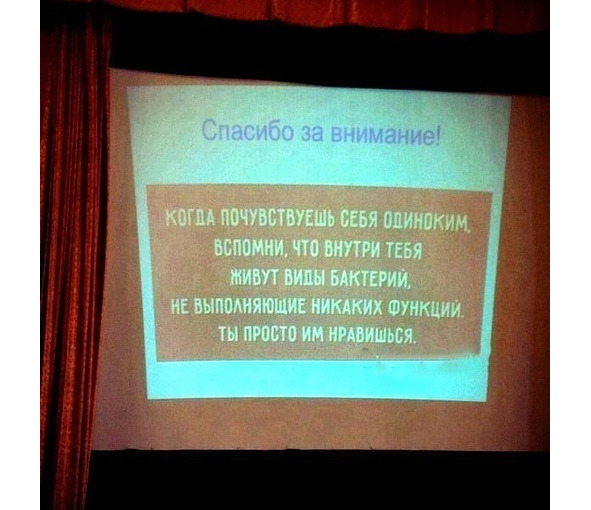 Спасибо за внимание!

КОГДА ПОЧУВСТВУЕШЬ СЕБЯ ОДИНОКИМ, ВСПОМНИ, ЧТО ВНУТРИ ТЕБЯ ЖИВУТ ВИДЫ БАКТЕРИЙ, НЕ ВЫПОЛНЯЮЩИЕ НИКАКИХ ФУНКЦИЙ. ТЫ ПРОСТО ИМ НРАВИШЬСЯ.